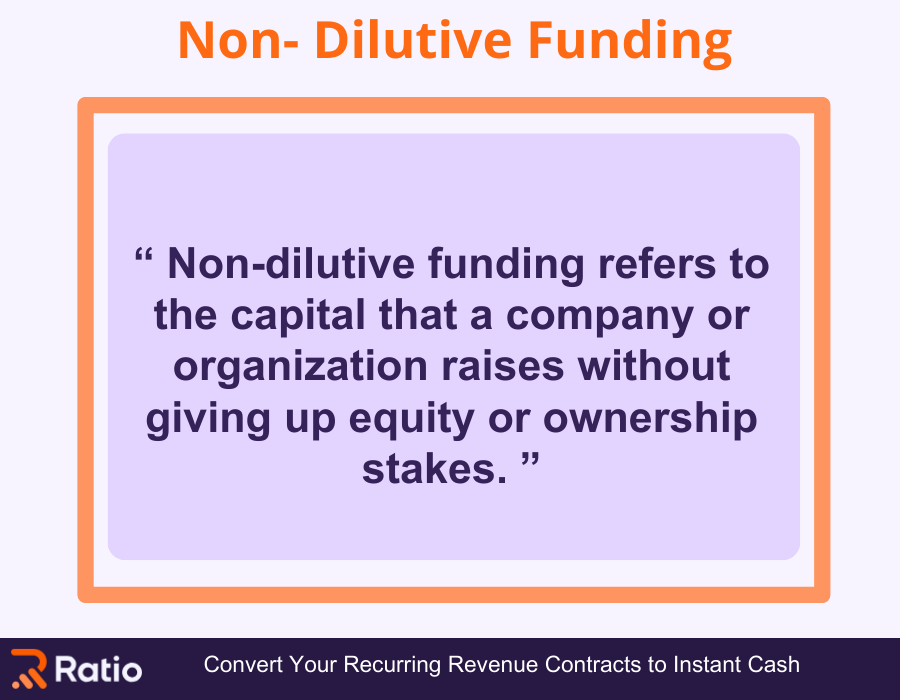 Non- Dilutive Funding

“ Non-dilutive funding refers to the capital that a company or organization raises without giving up equity or ownership stakes. ”

Ratio

Convert Your Recurring Revenue Contracts to Instant Cash